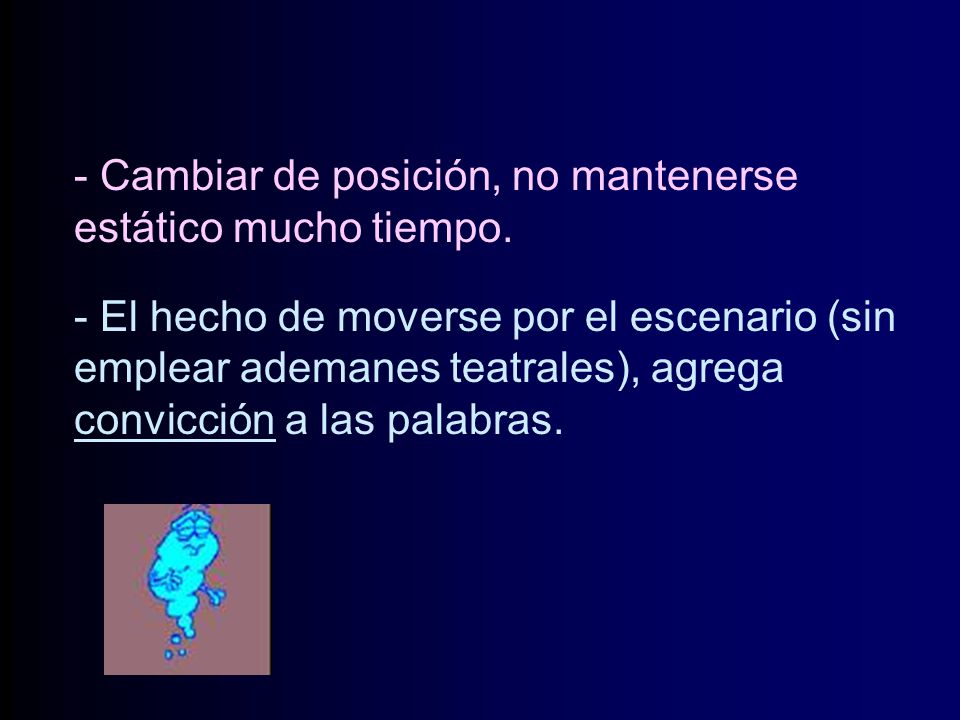 - Cambiar de posición, no mantenerse estático mucho tiempo.

- El hecho de moverse por el escenario (sin emplear ademanes teatrales), agrega convicción a las palabras.